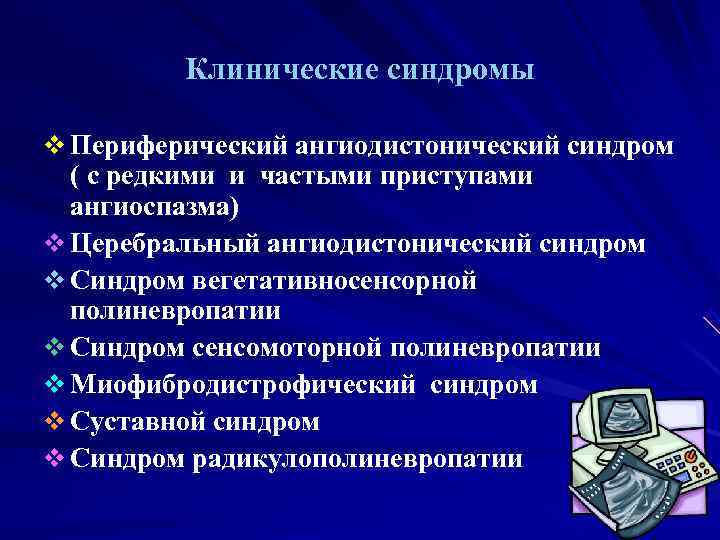 Клинические синдромы

❖ Периферический ангиодистонический синдром ( с редкими и частыми приступами ангиоспазма)
❖ Церебральный ангиодистонический синдром
❖ Синдром вегетативносенсорной полиневропатии
❖ Синдром сенсомоторной полиневропатии
❖ Миофибродистрофический синдром
❖ Суставной синдром
❖ Синдром радикулополиневропатии